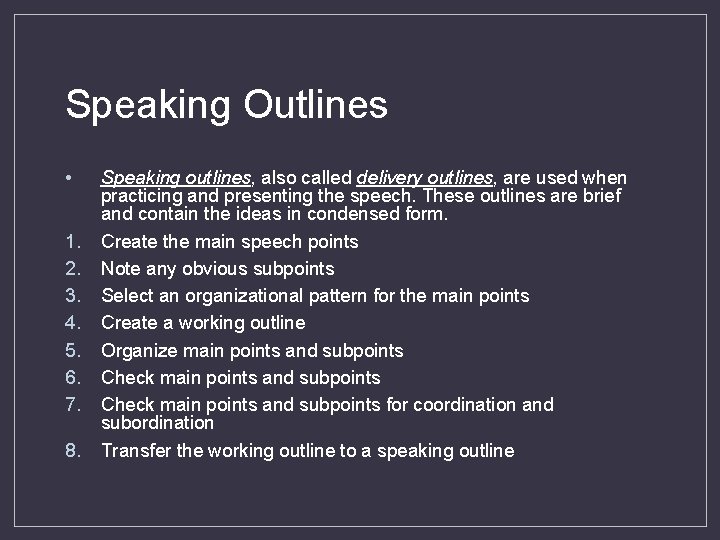 Speaking Outlines

• Speaking outlines, also called delivery outlines, are used when practicing and presenting the speech. These outlines are brief and contain the ideas in condensed form.

1. Create the main speech points
2. Note any obvious subpoints
3. Select an organizational pattern for the main points
4. Create a working outline
5. Organize main points and subpoints
6. Check main points and subpoints
7. Check main points and subpoints for coordination and subordination
8. Transfer the working outline to a speaking outline